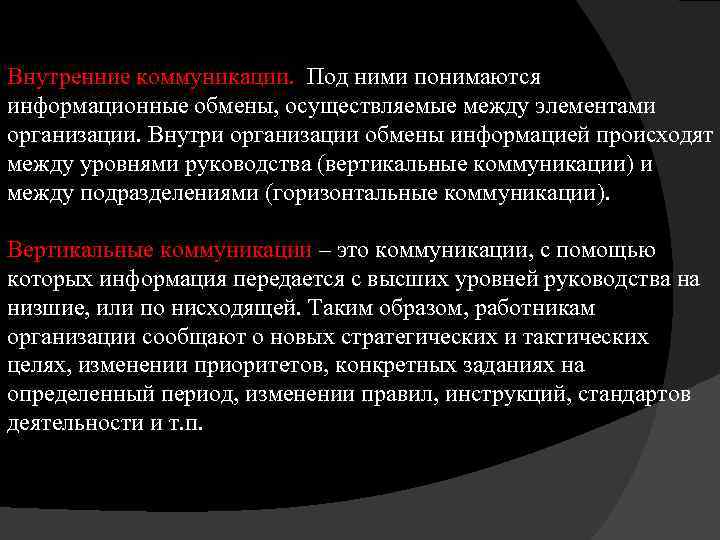 Внутренние коммуникации. Под ними понимаются информационные обмены, осуществляемые между элементами организации. Внутри организации обмены информацией происходят между уровнями руководства (вертикальные коммуникации) и между подразделениями (горизонтальные коммуникации).

Вертикальные коммуникации – это коммуникации, с помощью которых информация передается с высших уровней руководства на низшие, или по нисходящей. Таким образом, работникам организации сообщают о новых стратегических и тактических целях, изменении приоритетов, конкретных заданиях на определенный период, изменении правил, инструкций, стандартов деятельности и т.п.